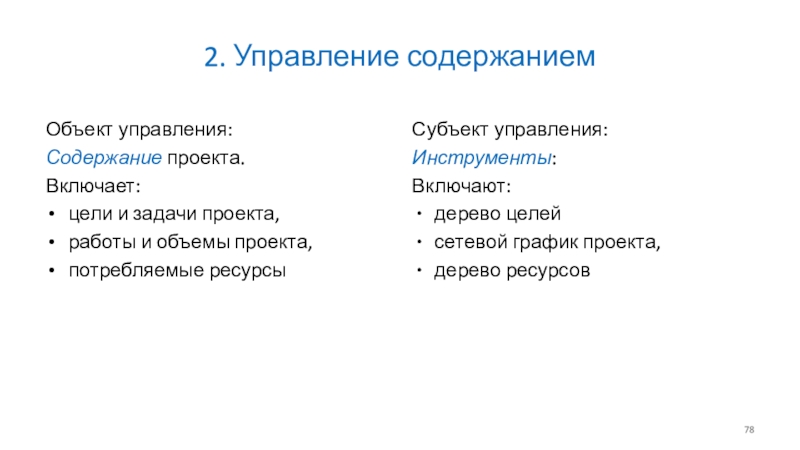 2. Управление содержанием

Объект управления:
Содержание проекта.
Включает:
• цели и задачи проекта,
• работы и объемы проекта,
• потребляемые ресурсы

Субъект управления:
Инструменты:
Включают:
• дерево целей
• сетевой график проекта,
• дерево ресурсов

78